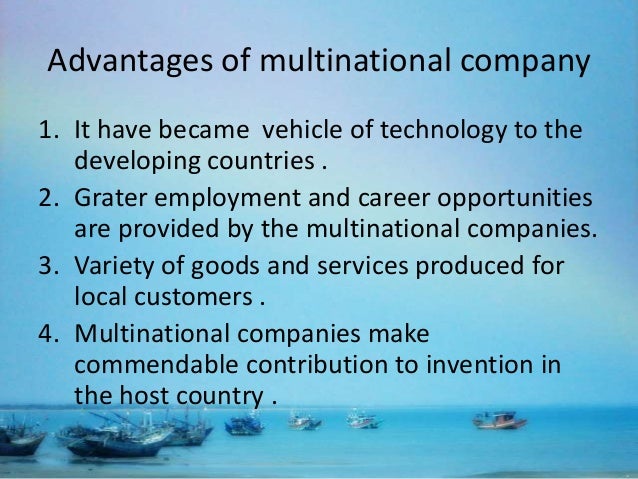 Advantages of multinational company

1. It have became  vehicle of technology to the developing countries .
2. Grater employment and career opportunities are provided by the multinational companies.
3. Variety of goods and services produced for local customers .
4. Multinational companies make commendable contribution to invention in the host country .